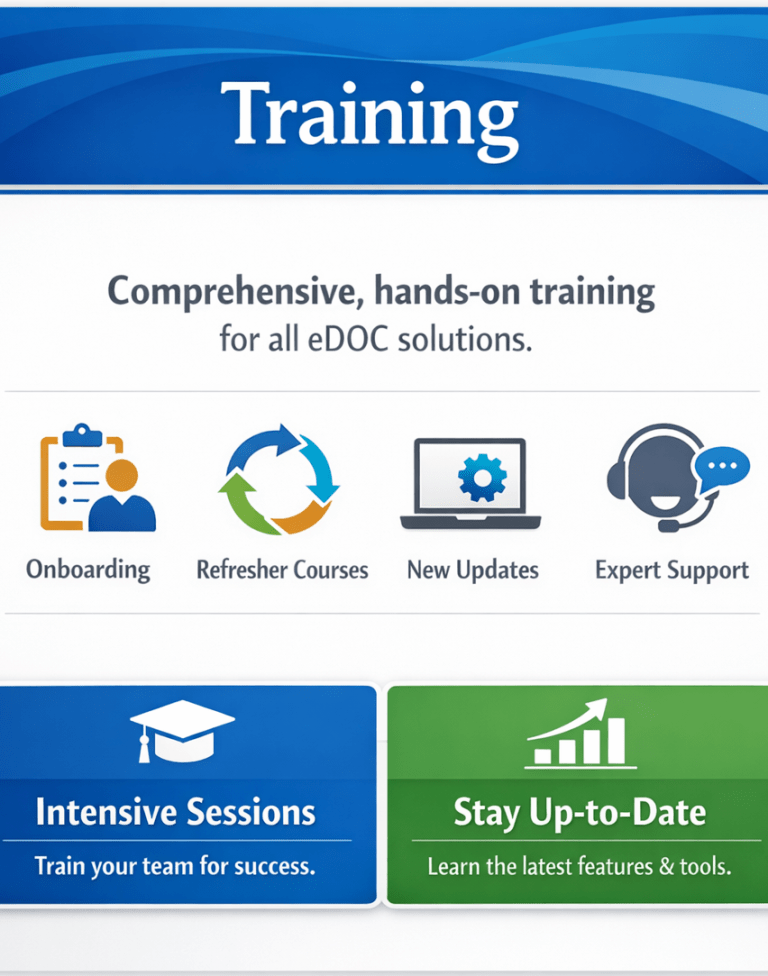 Training

Comprehensive, hands-on training for all eDOC solutions.

Onboarding

Refresher Courses

New Updates

Expert Support

Intensive Sessions

Train your team for success.

Stay Up-to-Date

Learn the latest features & tools.